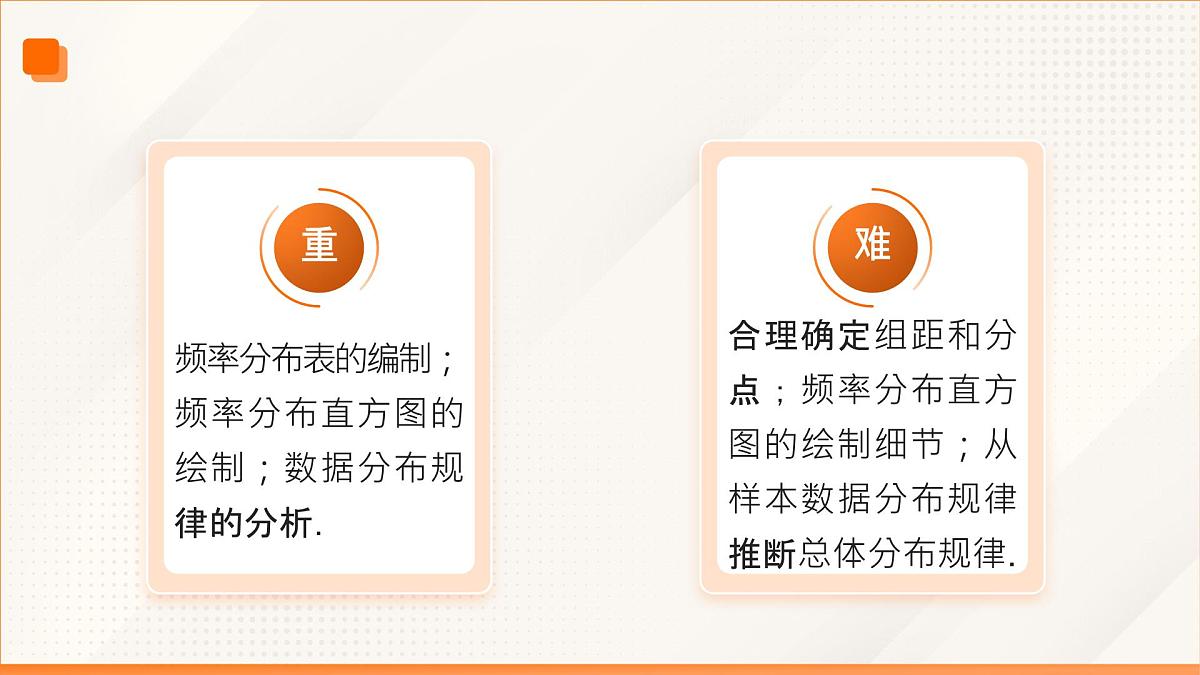 重

频率分布表的编制；频率分布直方图的绘制；数据分布规律的分析.

难

合理确定组距和分点；频率分布直方图的绘制细节；从样本数据分布规律推断总体分布规律.